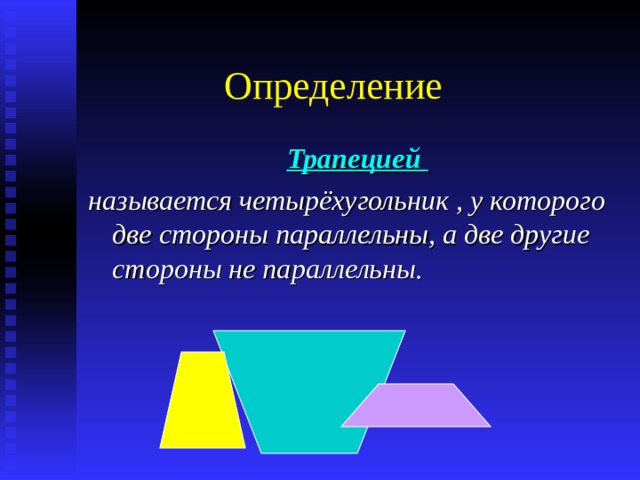 Определение

Трапецией

называется четырёхугольник , у которого две стороны параллельны, а две другие стороны не параллельны.